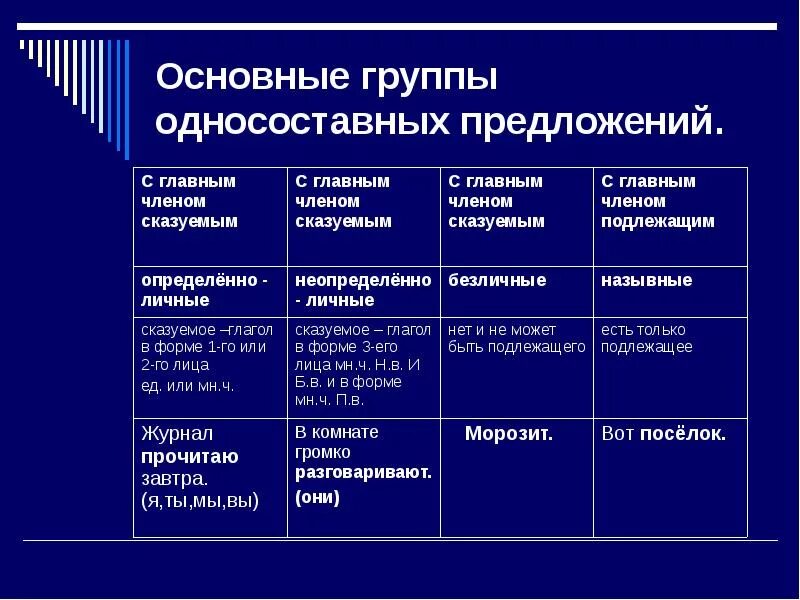 Основные группы односоставных предложений.

| С главным членом сказуемым | С главным членом сказуемым | С главным членом сказуемым | С главным членом подлежащим |
|---|---|---|---|
| определённо - личные | неопределённо - личные | безличные | назывные |
| сказуемое –глагол в форме 1-го или 2-го лица ед. или мн.ч. | сказуемое – глагол в форме 3-его лица мн.ч. Н.в. И Б.в. и в форме мн.ч. П.в. | нет и не может быть подлежащего | есть только подлежащее |
| Журнал прочитаю завтра. (я,ты,мы,вы) | В комнате громко разговаривают. (они) | Морозит. | Вот посёлок. |